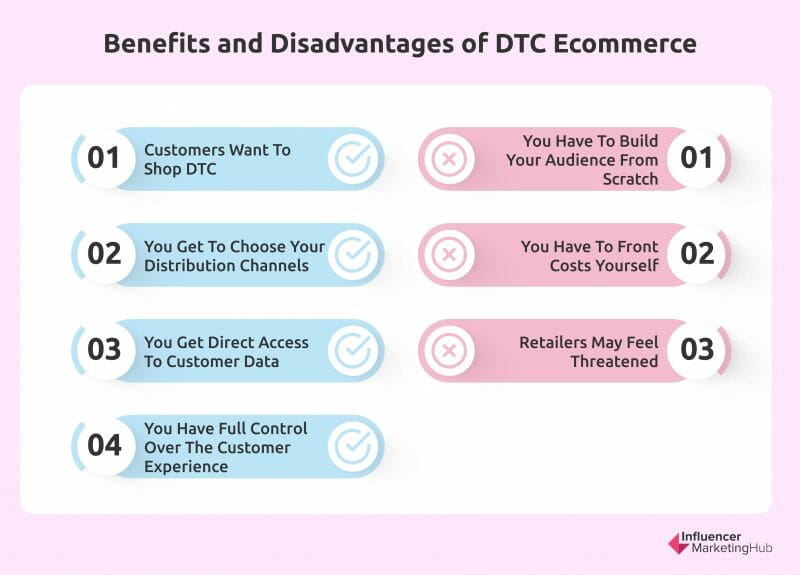 Benefits and Disadvantages of DTC Ecommerce

01 Customers Want To Shop DTC

02 You Get To Choose Your Distribution Channels

03 You Get Direct Access To Customer Data

04 You Have Full Control Over The Customer Experience

You Have To Build Your Audience From Scratch 01

You Have To Front Costs Yourself 02

Retailers May Feel Threatened 03

Influencer MarketingHub